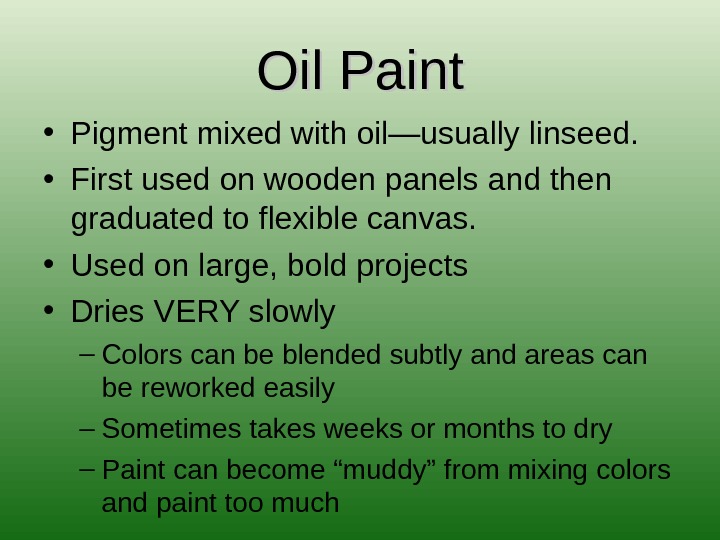 Oil Paint

• Pigment mixed with oil—usually linseed.
• First used on wooden panels and then graduated to flexible canvas.
• Used on large, bold projects
• Dries VERY slowly
– Colors can be blended subtly and areas can be reworked easily
– Sometimes takes weeks or months to dry
– Paint can become “muddy” from mixing colors and paint too much